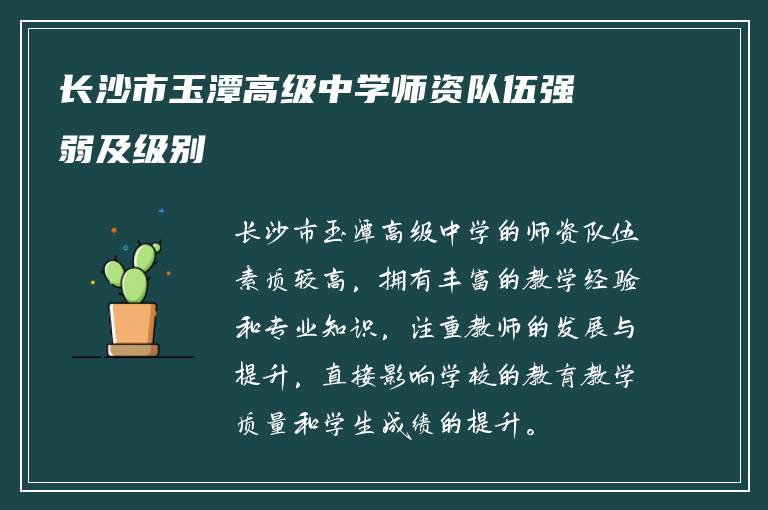 长沙市玉潭高级中学师资队伍强弱及级别

长沙市玉潭高级中学的师资队伍素质较高，拥有丰富的教学经验和专业知识，注重教师的发展与提升，直接影响学校的教育教学质量和学生成绩的提升。